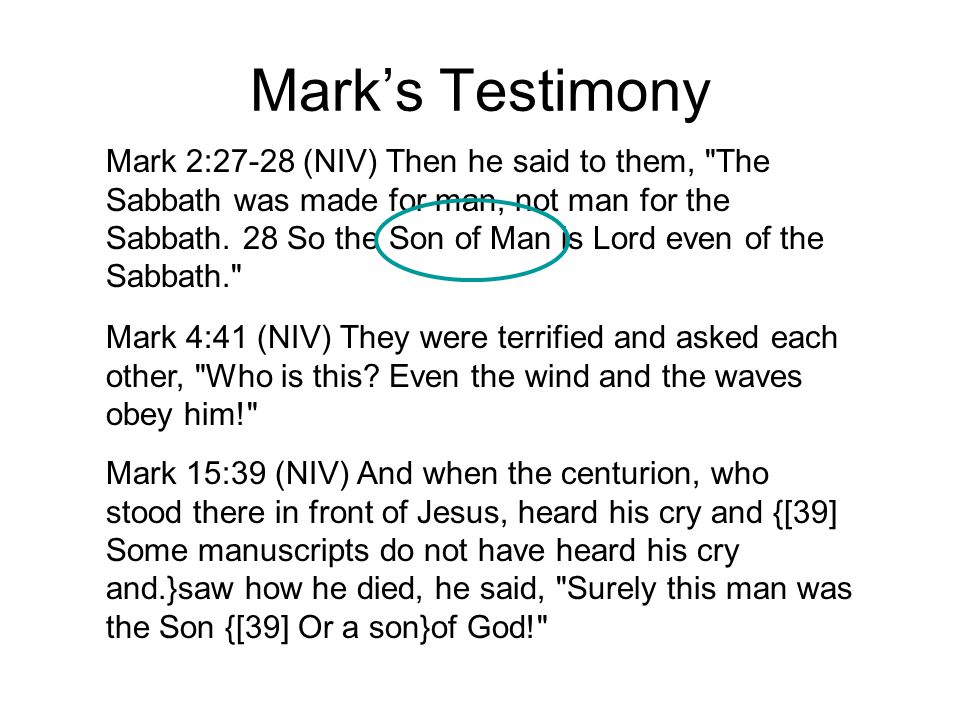 Mark’s Testimony

Mark 2:27-28 (NIV) Then he said to them, "The Sabbath was made for man, not man for the Sabbath. 28 So the Son of Man is Lord even of the Sabbath."

Mark 4:41 (NIV) They were terrified and asked each other, "Who is this? Even the wind and the waves obey him!"

Mark 15:39 (NIV) And when the centurion, who stood there in front of Jesus, heard his cry and {[39] Some manuscripts do not have heard his cry and.}saw how he died, he said, "Surely this man was the Son {[39] Or a son}of God!"